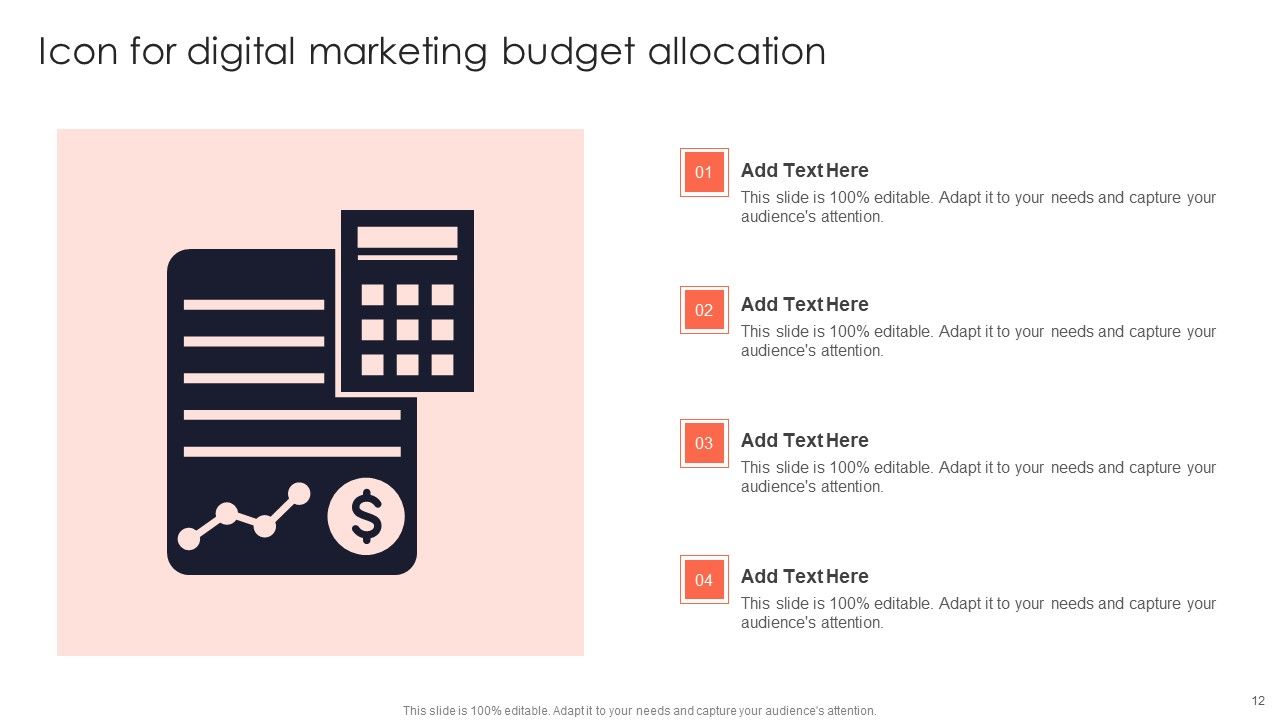 Icon for digital marketing budget allocation

$

01
Add Text Here
This slide is 100% editable. Adapt it to your needs and capture your audience's attention.

02
Add Text Here
This slide is 100% editable. Adapt it to your needs and capture your audience's attention.

03
Add Text Here
This slide is 100% editable. Adapt it to your needs and capture your audience's attention.

04
Add Text Here
This slide is 100% editable. Adapt it to your needs and capture your audience's attention.

This slide is 100% editable. Adapt it to your needs and capture your audience's attention.

12